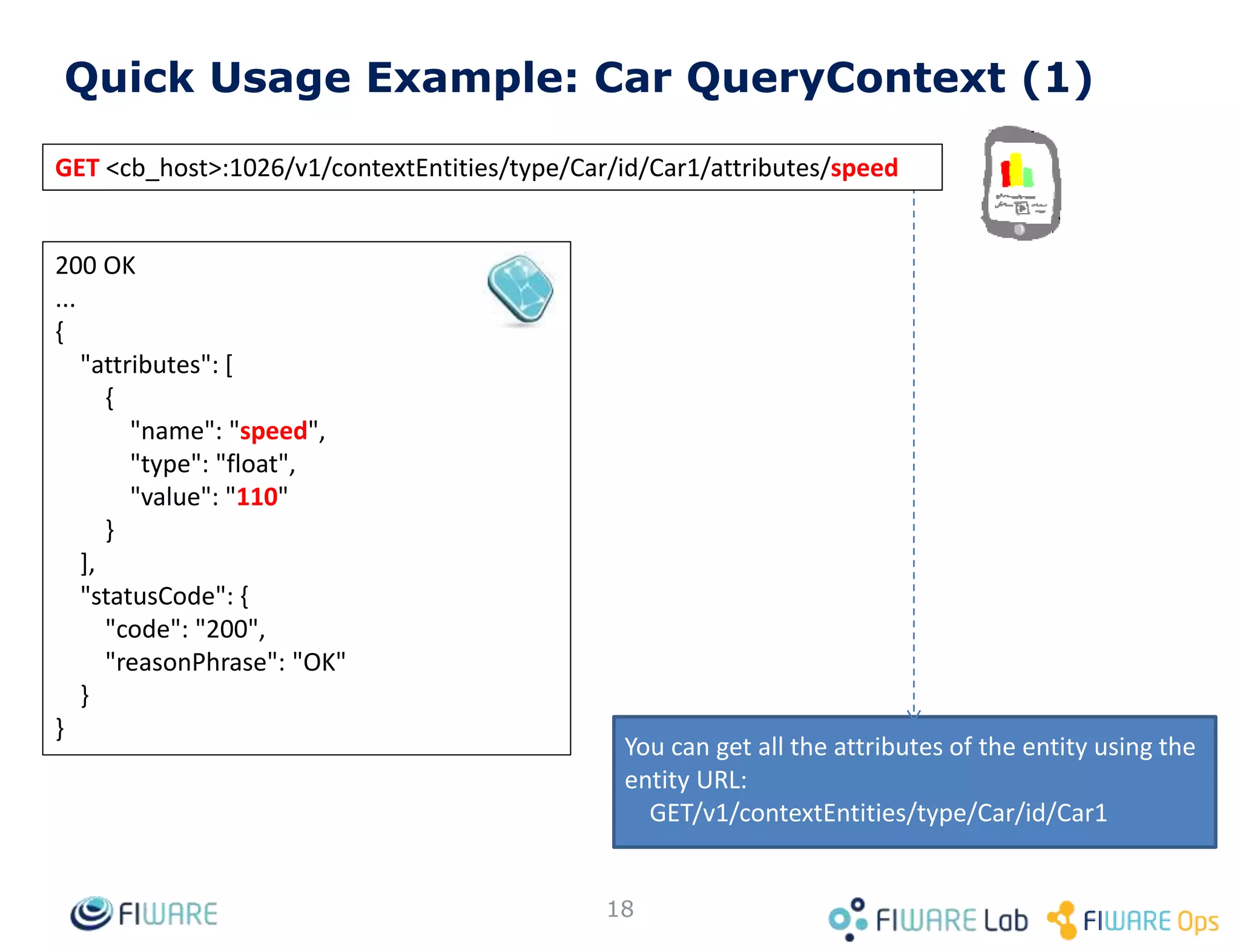 Quick Usage Example: Car QueryContext (1)

GET <cb_host>:1026/v1/contextEntities/type/Car/id/Car1/attributes/speed

200 OK
...
{
"attributes": [
{
"name": "speed",
"type": "float",
"value": "110"
}
],
"statusCode": {
"code": "200",
"reasonPhrase": "OK"
}
}

You can get all the attributes of the entity using the entity URL:
GET/v1/contextEntities/type/Car/id/Car1

FIWARE

18

FIWARE Lab FIWARE Ops